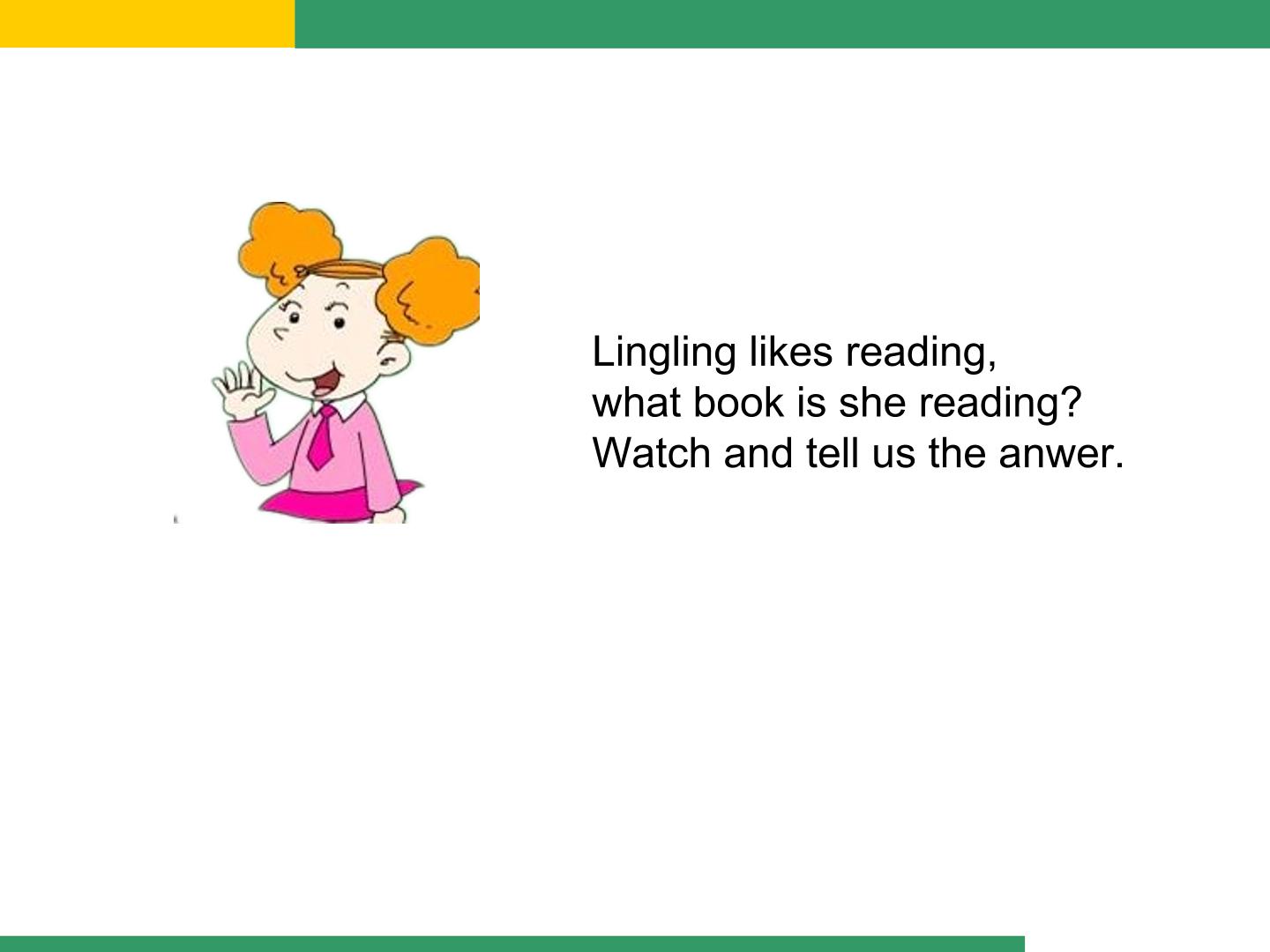 Lingling likes reading,
what book is she reading?
Watch and tell us the anwer.